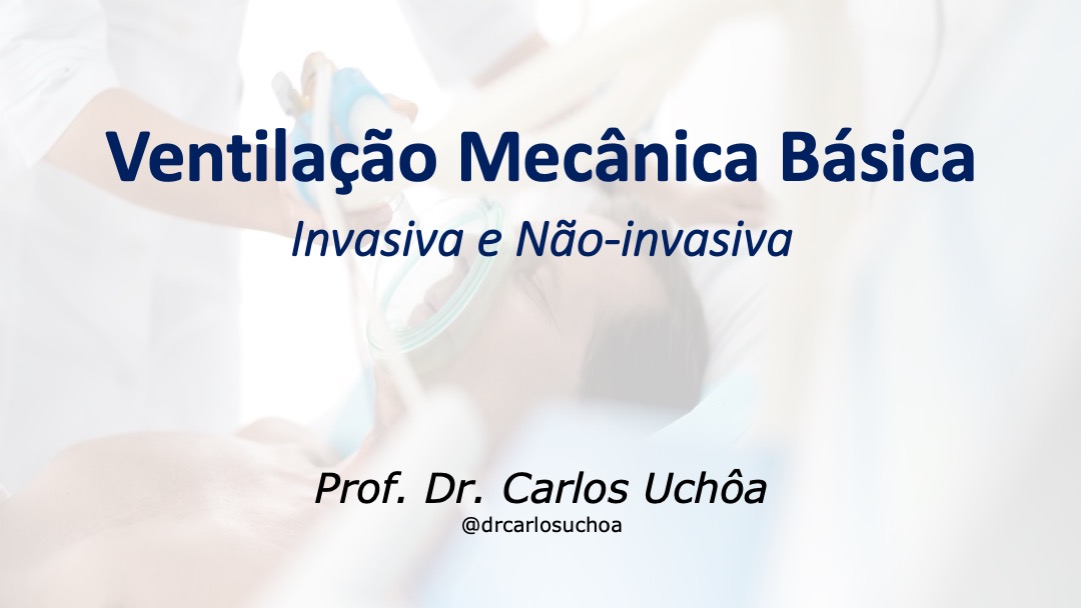 Ventilação Mecânica Básica

Invasiva e Não-invasiva

Prof. Dr. Carlos Uchôa

@drcarlosuchoa